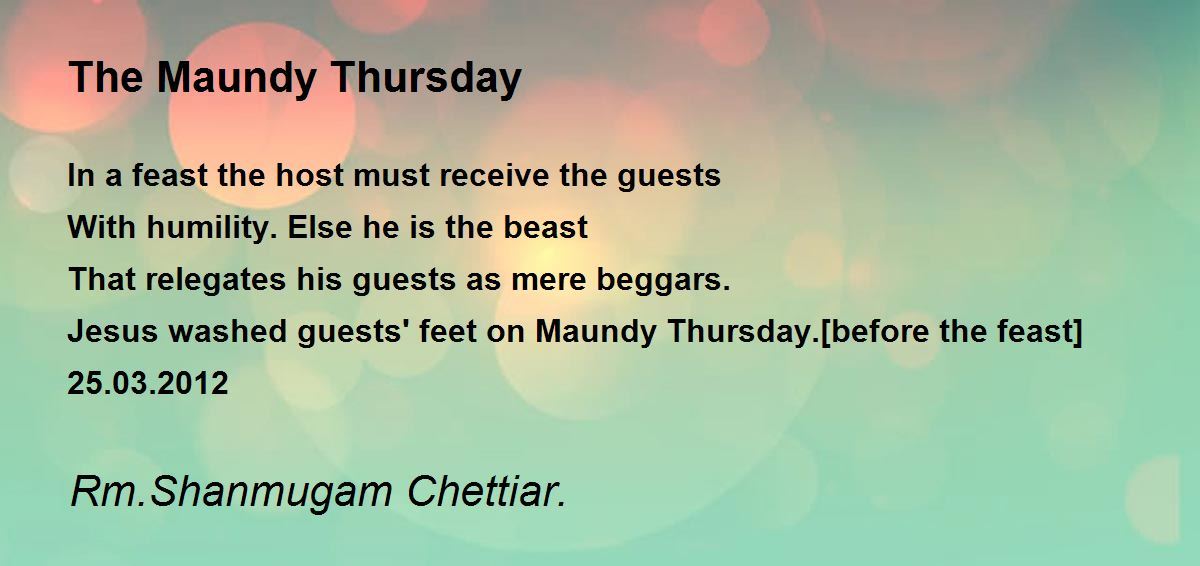 The Maundy Thursday

In a feast the host must receive the guests
With humility. Else he is the beast
That relegates his guests as mere beggars.
Jesus washed guests' feet on Maundy Thursday.[before the feast]
25.03.2012

Rm.Shanmugam Chettiar.